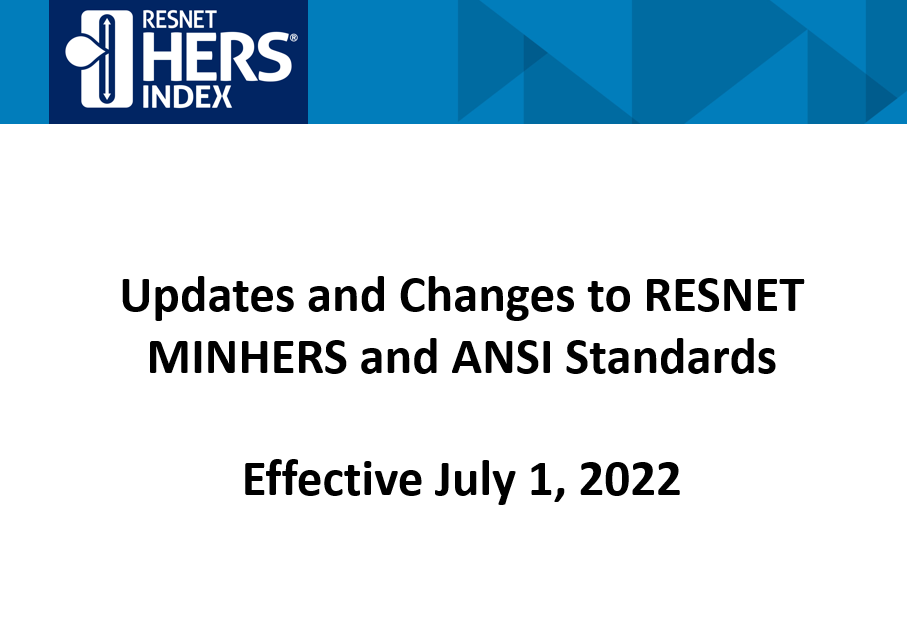 RESNET HERS® INDEX

Updates and Changes to RESNET MINHERS and ANSI Standards

Effective July 1, 2022